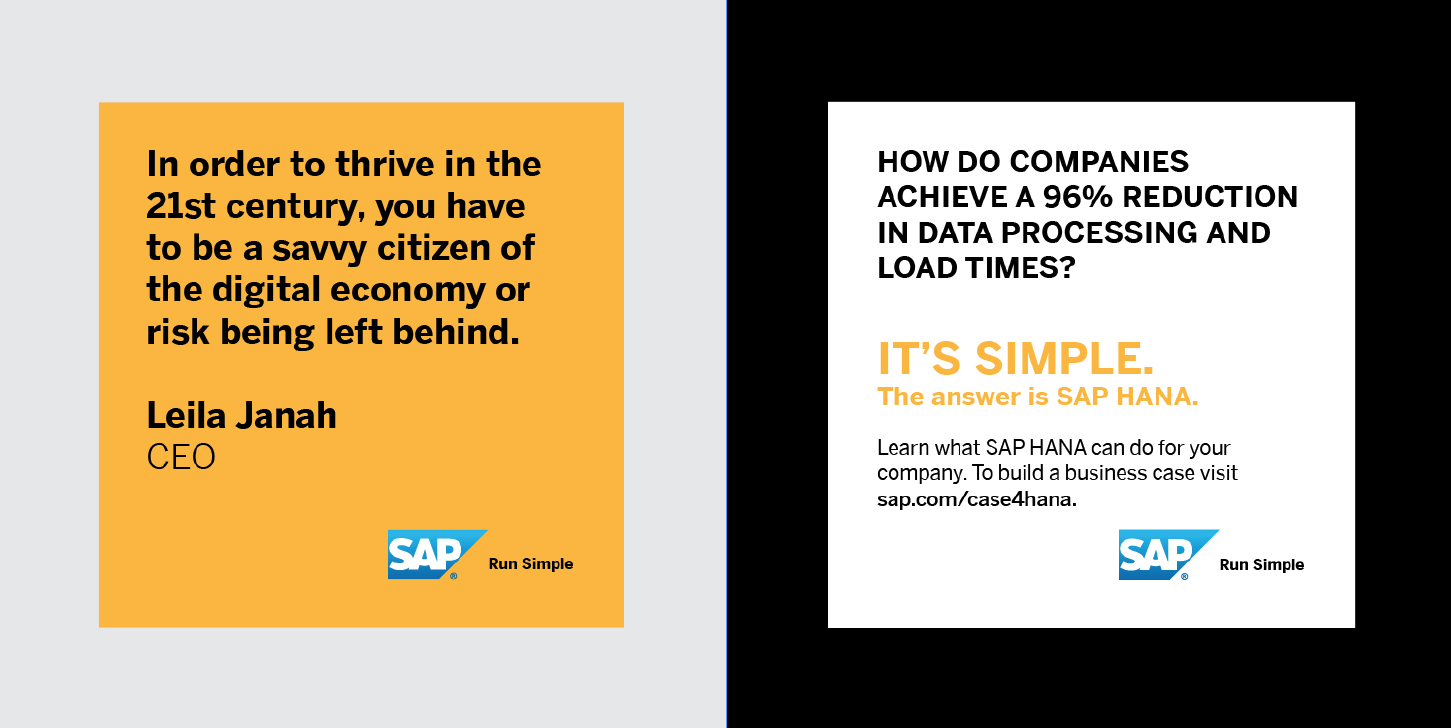 In order to thrive in the 21st century, you have to be a savvy citizen of the digital economy or risk being left behind.

Leila Janah
CEO

SAP® Run Simple

HOW DO COMPANIES ACHIEVE A 96% REDUCTION IN DATA PROCESSING AND LOAD TIMES?

IT'S SIMPLE.
The answer is SAP HANA.

Learn what SAP HANA can do for your company. To build a business case visit sap.com/case4hana.

SAP® Run Simple